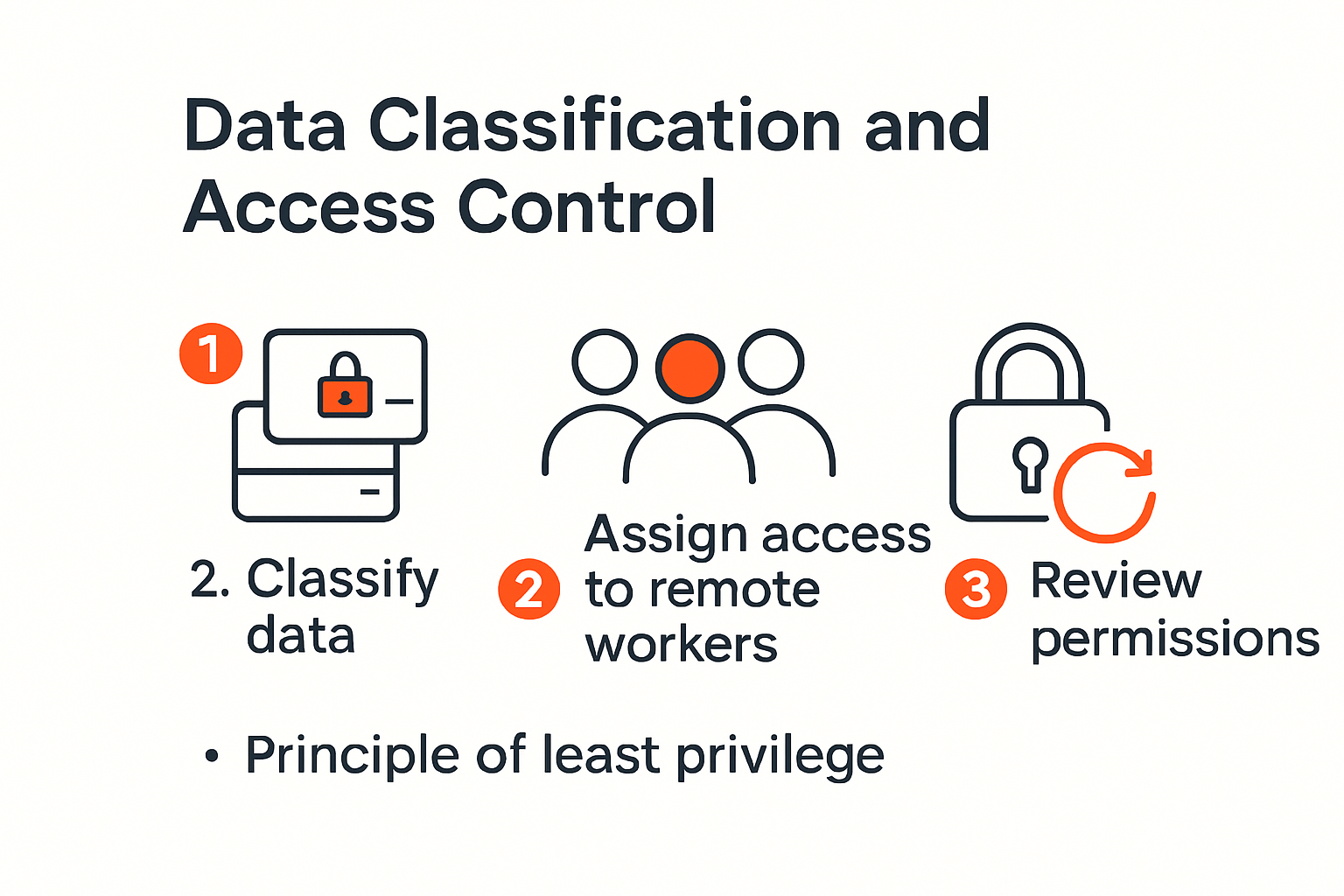 Data Classification and Access Control

1

2. Classify data

2 Assign access to remote workers

3 Review permissions

• Principle of least privilege